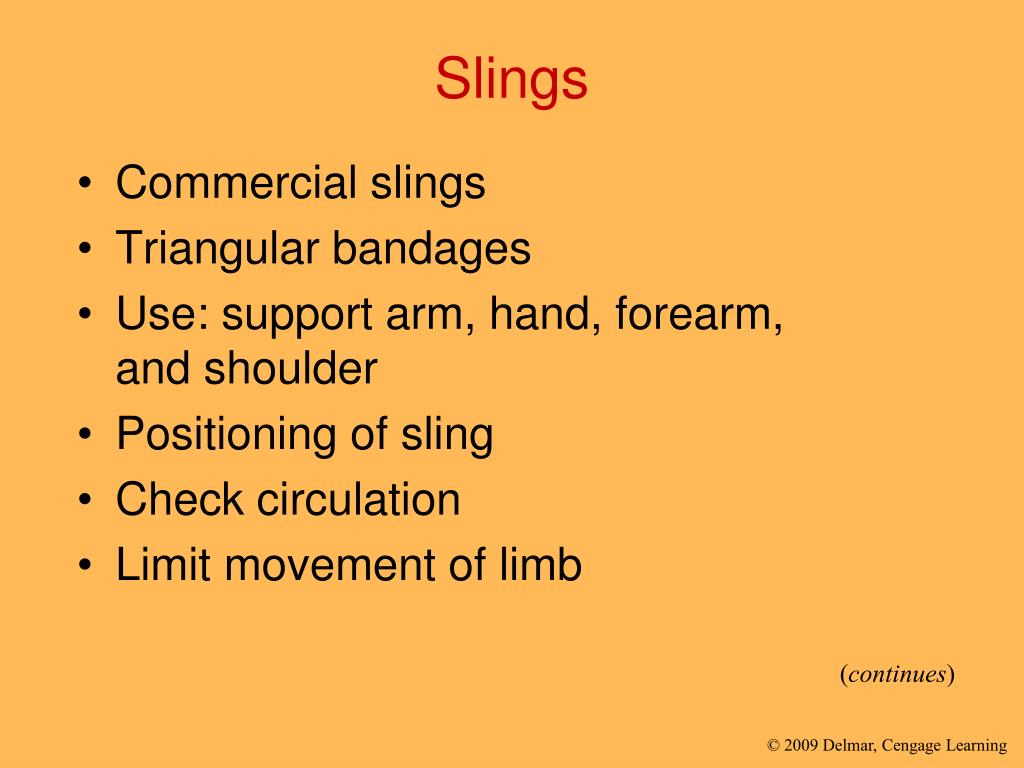 Slings

• Commercial slings
• Triangular bandages
• Use: support arm, hand, forearm, and shoulder
• Positioning of sling
• Check circulation
• Limit movement of limb

(continues)

© 2009 Delmar, Cengage Learning